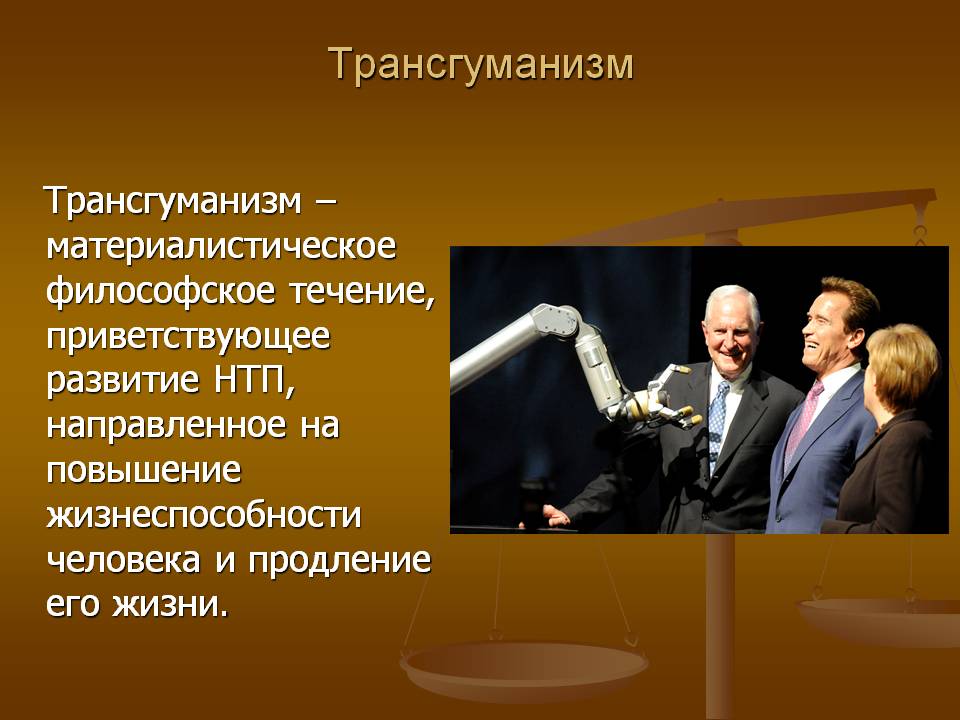 Трансгуманизм

Трансгуманизм – материалистическое философское течение, приветствующее развитие НТП, направленное на повышение жизнеспособности человека и продление его жизни.